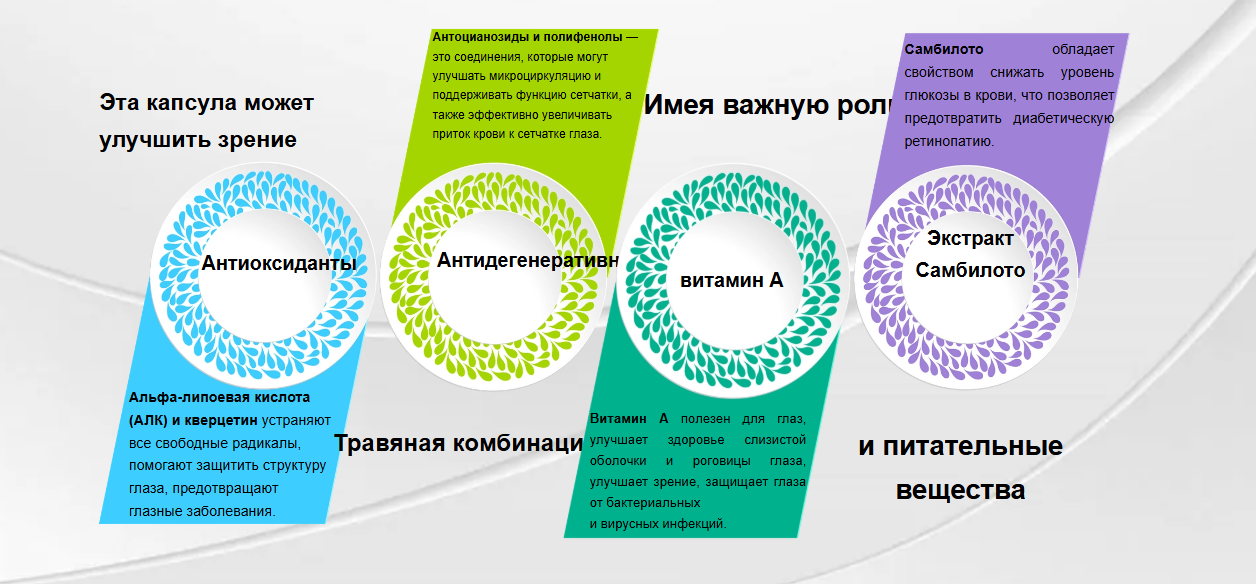 Эта капсула может улучшить зрение

Антиоксиданты

Альфа-липоевая кислота (АЛК) и кверцетин устраняют все свободные радикалы, помогают защитить структуру глаза, предотвращают глазные заболевания.

Антоцианозиды и полифенолы — это соединения, которые могут улучшать микроциркуляцию и поддерживать функцию сетчатки, а также эффективно увеличивать приток крови к сетчатке глаза.

Антидегенеративн

Травяная комбинаци

Имея важную роль

витамин А

Витамин А полезен для глаз, улучшает здоровье слизистой оболочки и роговицы глаза, улучшает зрение, защищает глаза от бактериальных
и вирусных инфекций.

Самбилото обладает свойством снижать уровень глюкозы в крови, что позволяет предотвратить диабетическую ретинопатию.

Экстракт Самбилото

и питательные вещества